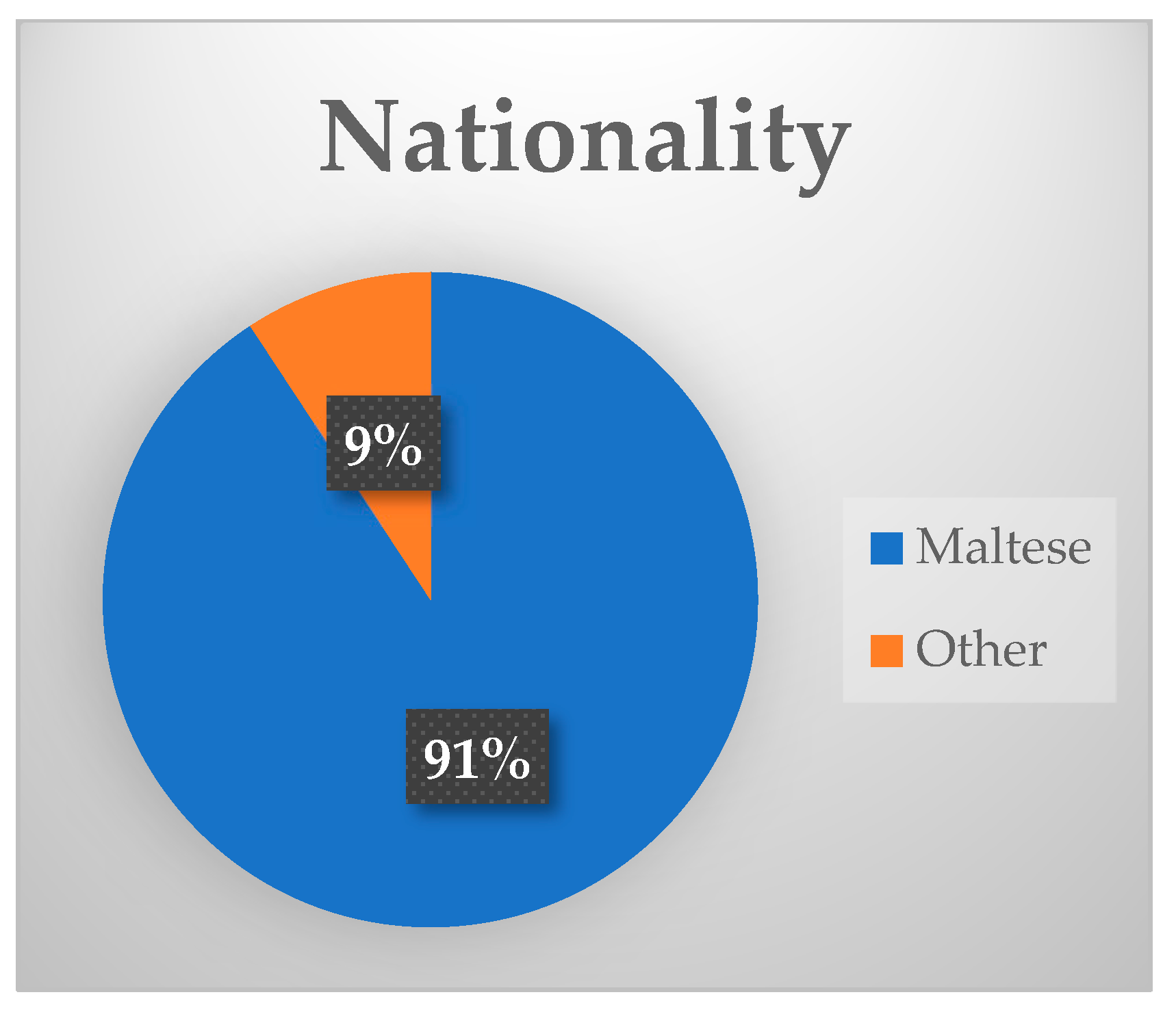 Nationality

9%

91%

Maltese

Other